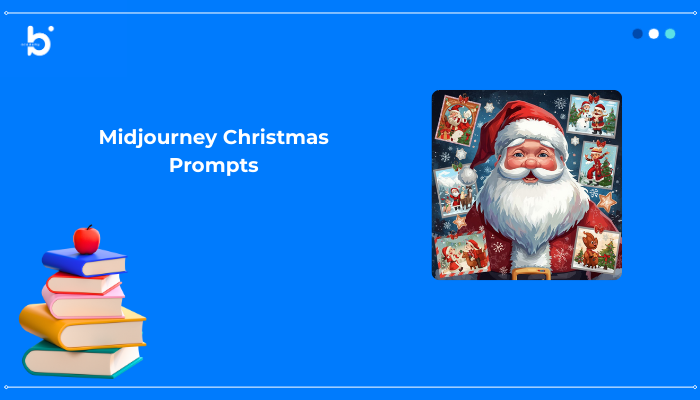 Midjourney Christmas Prompts